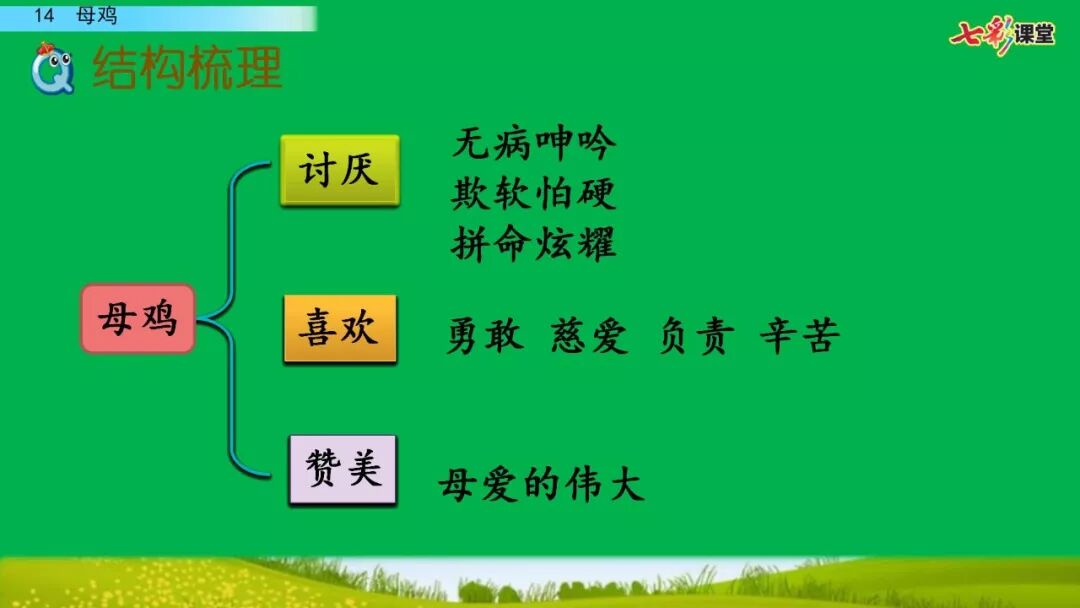 14 母鸡

七彩课堂

结构梳理

母鸡

讨厌

无病呻吟
欺软怕硬
拼命炫耀

喜欢

勇敢 慈爱 负责 辛苦

赞美

母爱的伟大